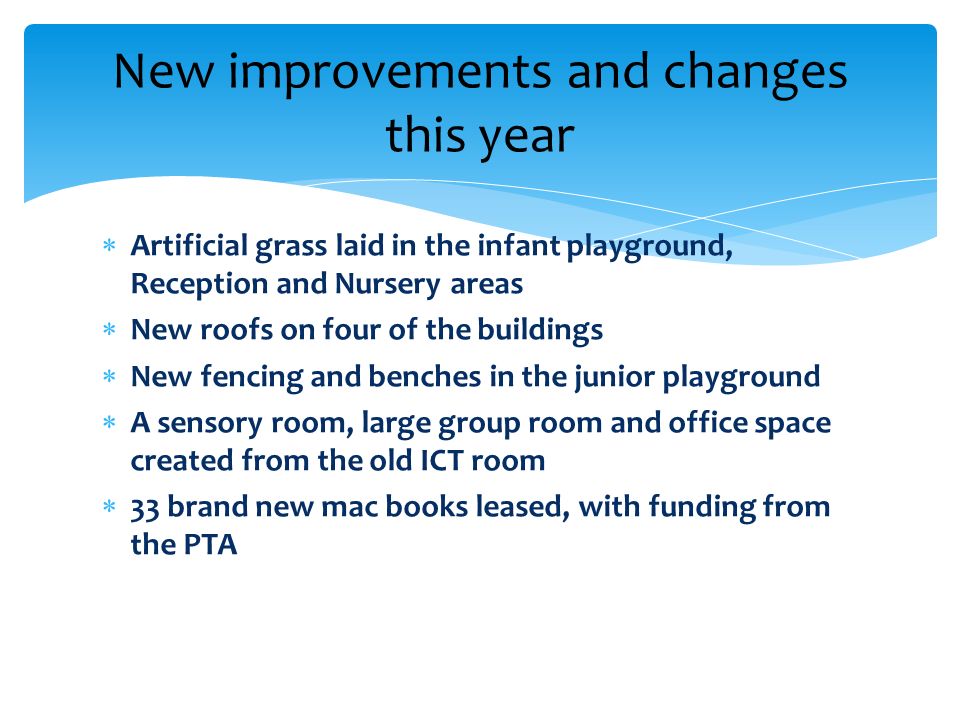 New improvements and changes this year

* Artificial grass laid in the infant playground, Reception and Nursery areas
* New roofs on four of the buildings
* New fencing and benches in the junior playground
* A sensory room, large group room and office space created from the old ICT room
* 33 brand new mac books leased, with funding from the PTA